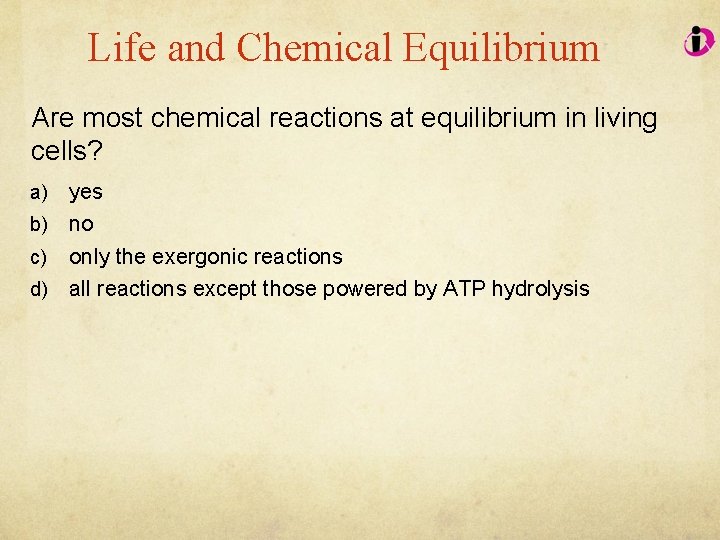 Life and Chemical Equilibrium

Are most chemical reactions at equilibrium in living cells?

a) yes
b) no
c) only the exergonic reactions
d) all reactions except those powered by ATP hydrolysis